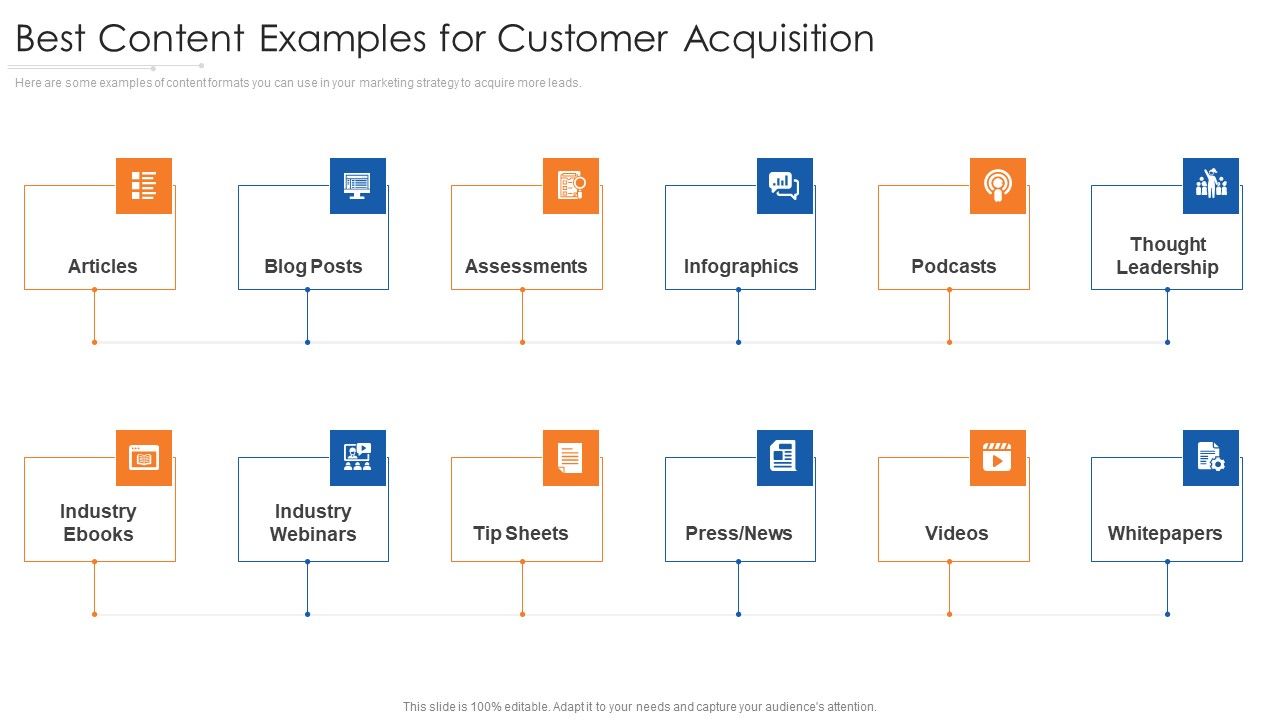 Best Content Examples for Customer Acquisition

Here are some examples of content formats you can use in your marketing strategy to acquire more leads.

Articles

Blog Posts

Assessments

Infographics

Podcasts

Thought Leadership

Industry Ebooks

Industry Webinars

Tip Sheets

Press/News

Videos

Whitepapers

This slide is 100% editable. Adapt it to your needs and capture your audience's attention.